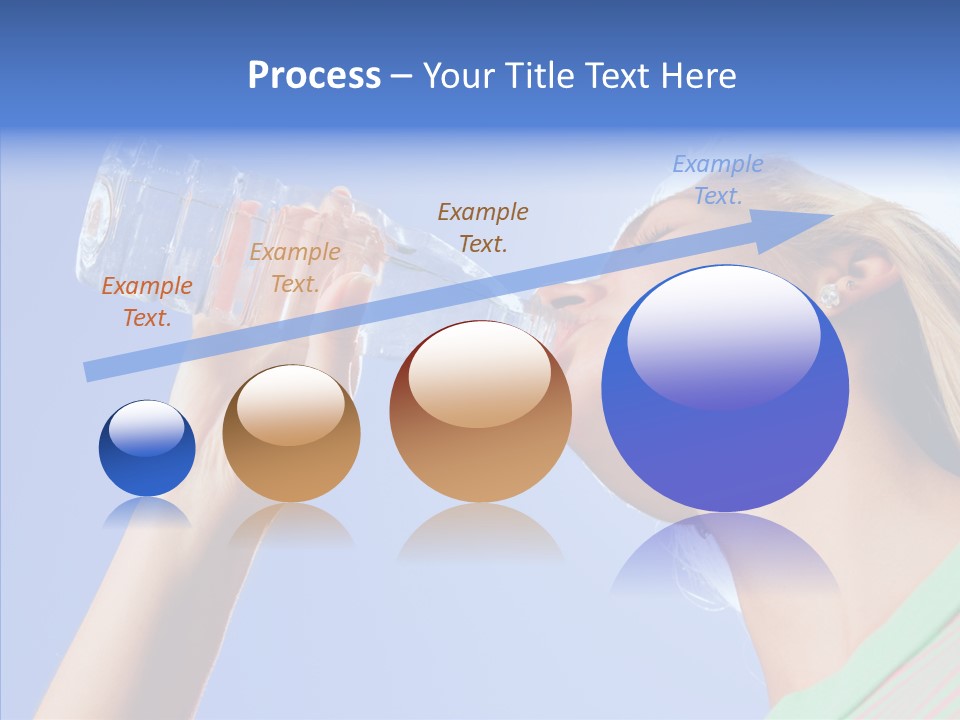 Process – Your Title Text Here

Example Text.

Example Text.

Example Text.

Example Text.